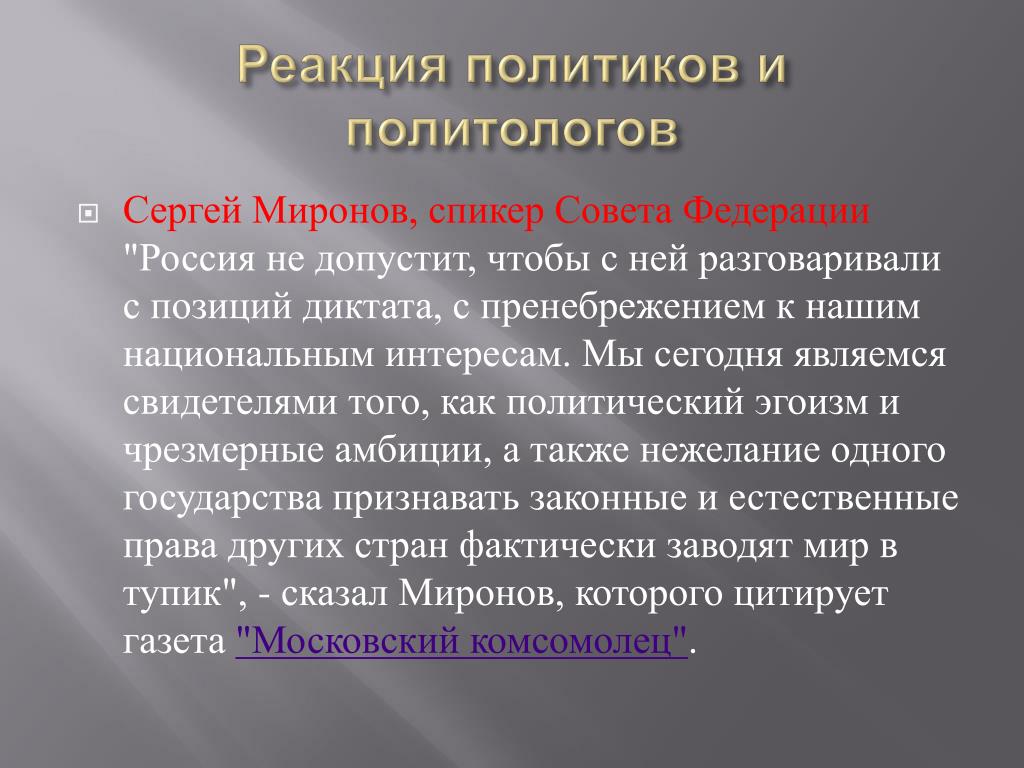 Реакция политиков и политологов

Сергей Миронов, спикер Совета Федерации "Россия не допустит, чтобы с ней разговаривали с позиций диктата, с пренебрежением к нашим национальным интересам. Мы сегодня являемся свидетелями того, как политический эгоизм и чрезмерные амбиции, а также нежелание одного государства признавать законные и естественные права других стран фактически заводят мир в тупик", - сказал Миронов, которого цитирует газета "Московский комсомолец".